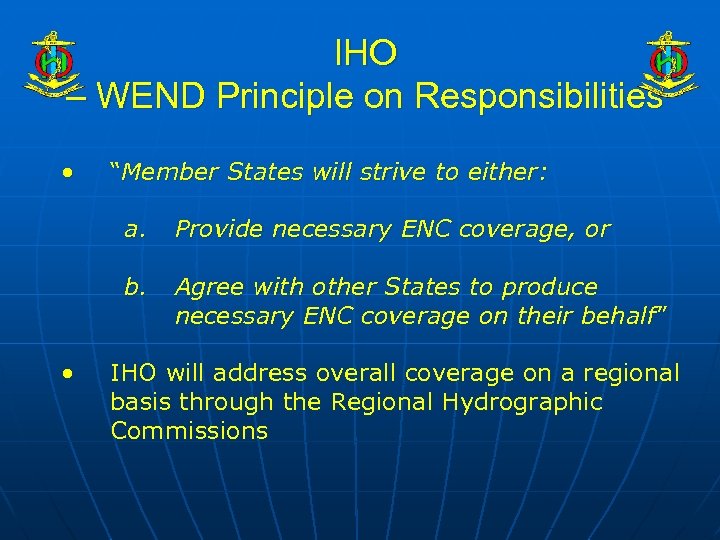 IHO
– WEND Principle on Responsibilities

• "Member States will strive to either:

a. Provide necessary ENC coverage, or

b. Agree with other States to produce necessary ENC coverage on their behalf"

• IHO will address overall coverage on a regional basis through the Regional Hydrographic Commissions